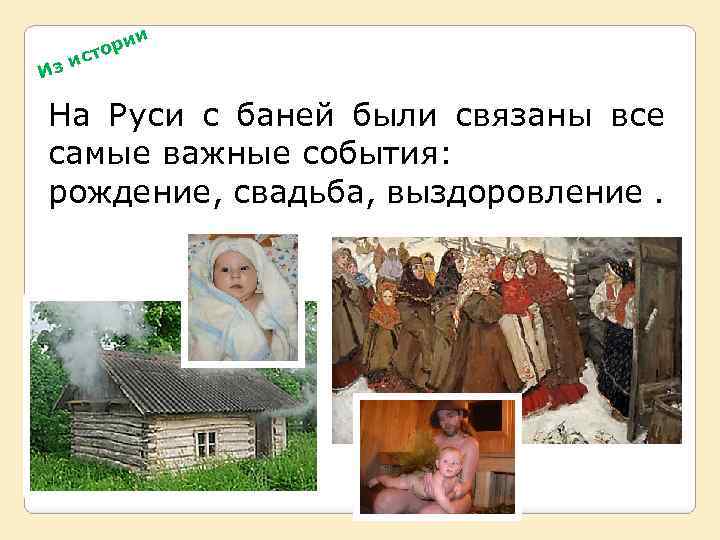 Из истории

На Руси с баней были связаны все самые важные события:
рождение, свадьба, выздоровление .